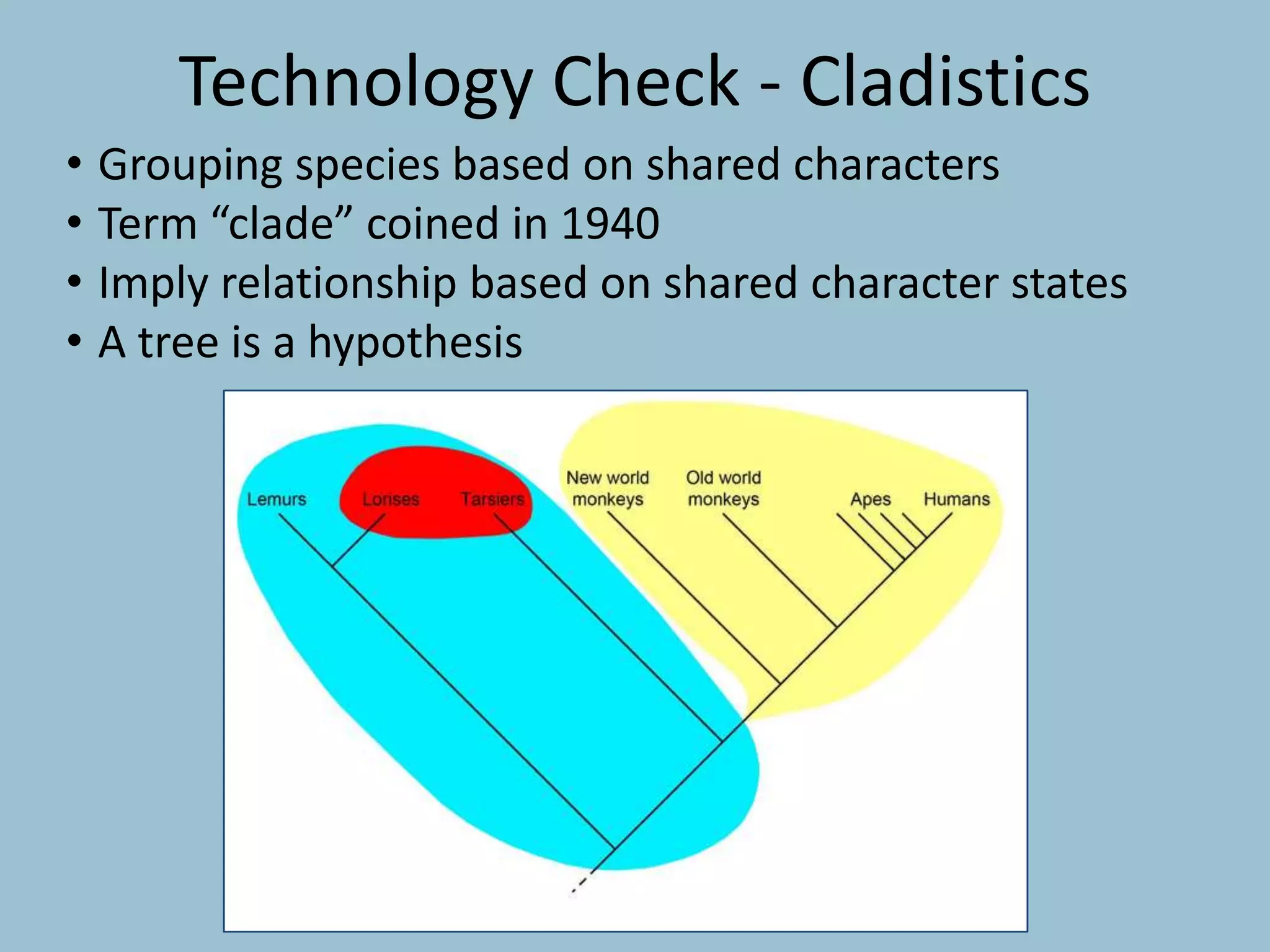 Technology Check - Cladistics

• Grouping species based on shared characters
• Term “clade” coined in 1940
• Imply relationship based on shared character states
• A tree is a hypothesis

Lemurs
Lorises
Tarsiers
New world monkeys
Old world monkeys
Apes
Humans